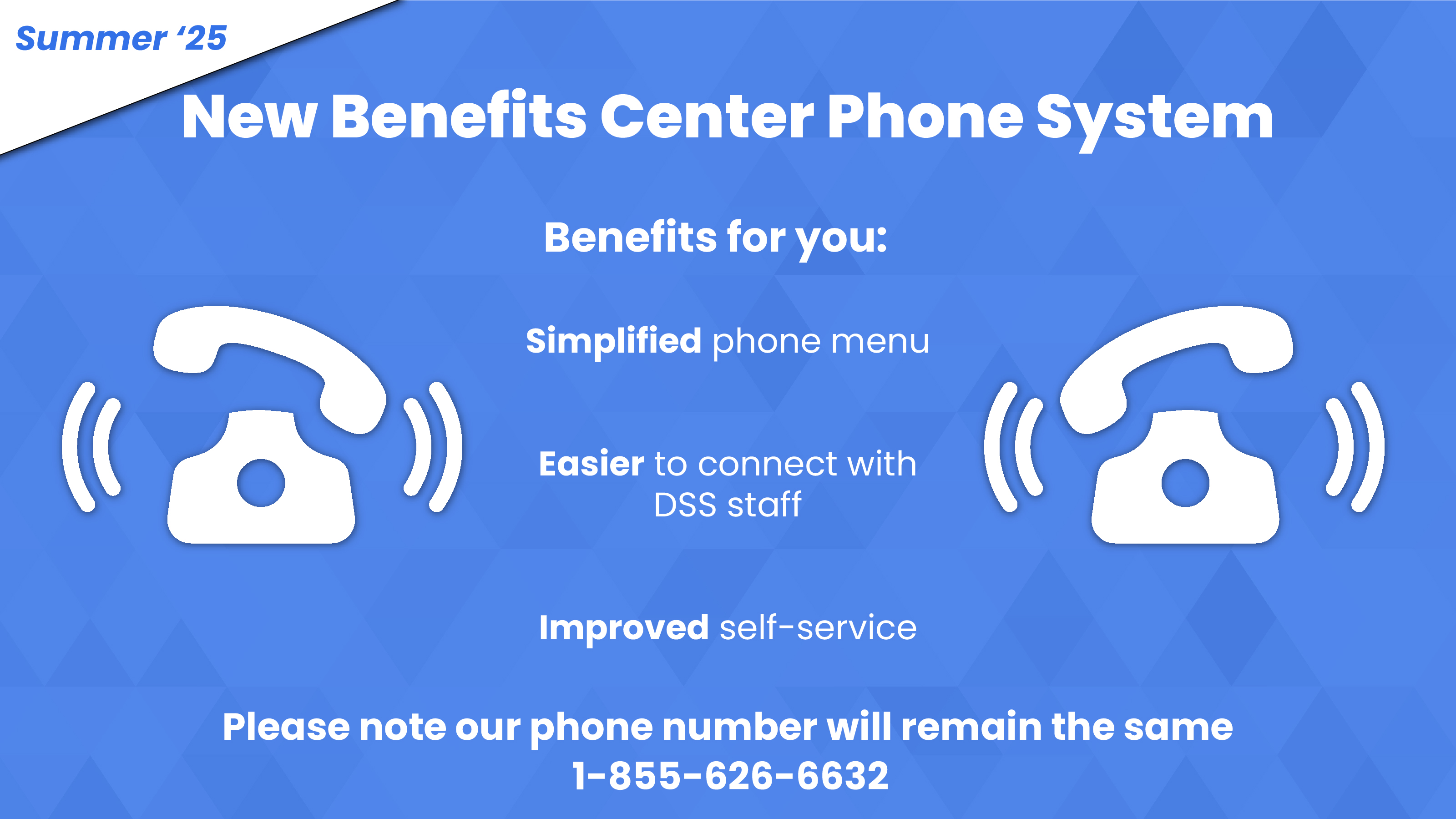 Summer ‘25

New Benefits Center Phone System

Benefits for you:

Simplified phone menu

Easier to connect with DSS staff

Improved self-service

Please note our phone number will remain the same
1-855-626-6632